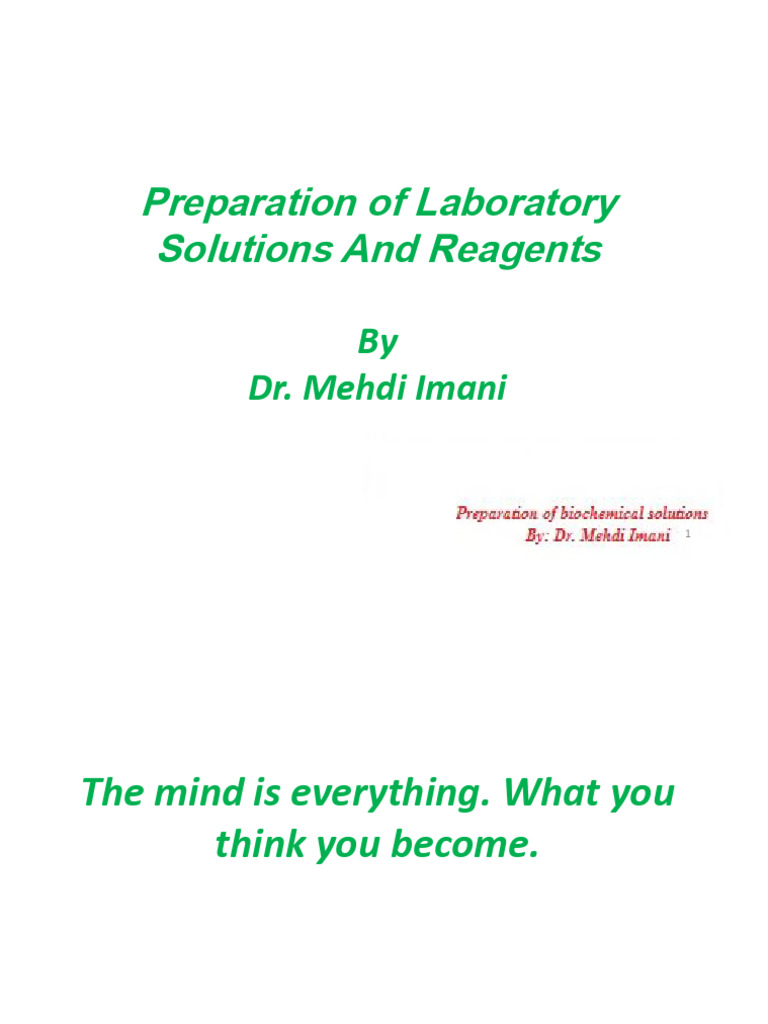 Preparation of Laboratory Solutions And Reagents

By
Dr. Mehdi Imani

Preparation of biochemical solutions
By: Dr. Mehdi Imani 1

The mind is everything. What you think you become.